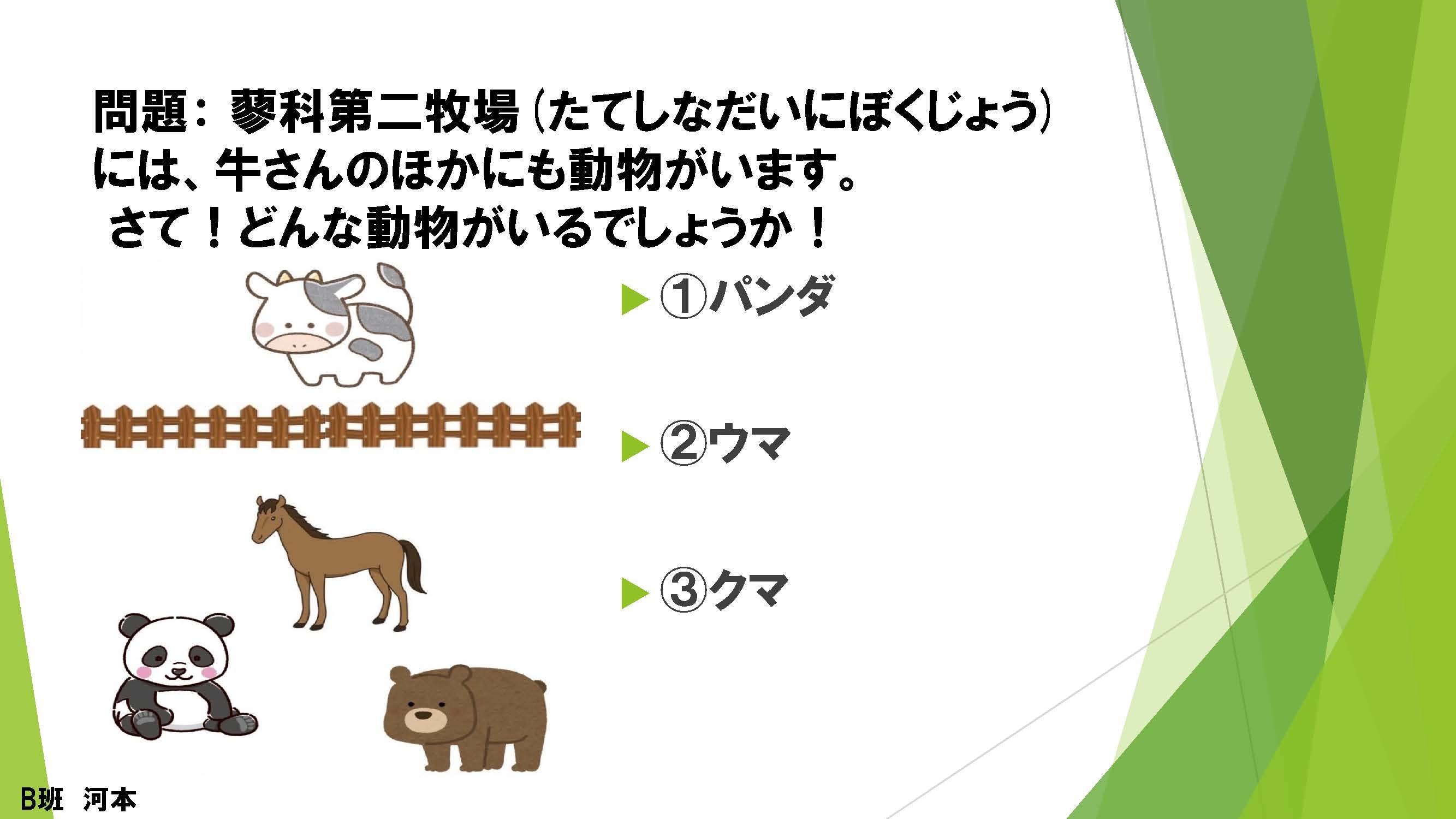 問題：蓼科第二牧場（たてしなだいにぼくじょう）には、牛さんのほかにも動物がいます。
さて！どんな動物がいるでしょうか！

①パンダ

②ウマ

③クマ

B班　河本